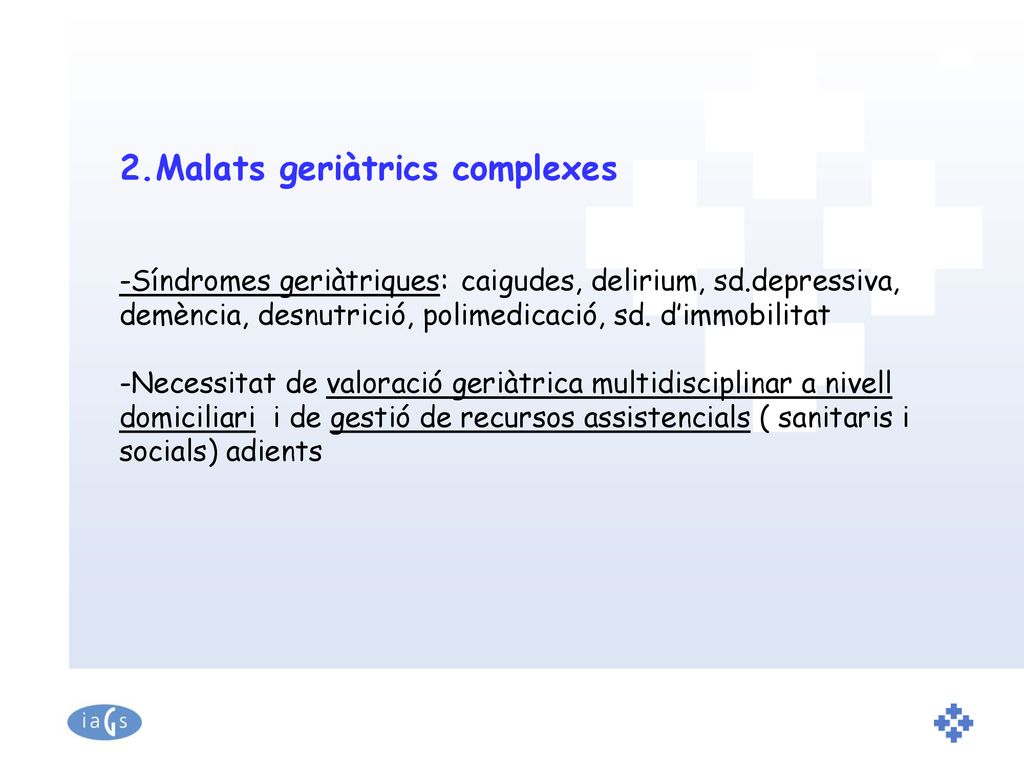 2.Malats geriàtrics complexes

-Síndromes geriàtriques: caigudes, delirium, sd.depressiva, demència, desnutrició, polimedicació, sd. d'immobilitat

-Necessitat de valoració geriàtrica multidisciplinar a nivell domiciliari i de gestió de recursos assistencials ( sanitaris i socials) adients

iaGs